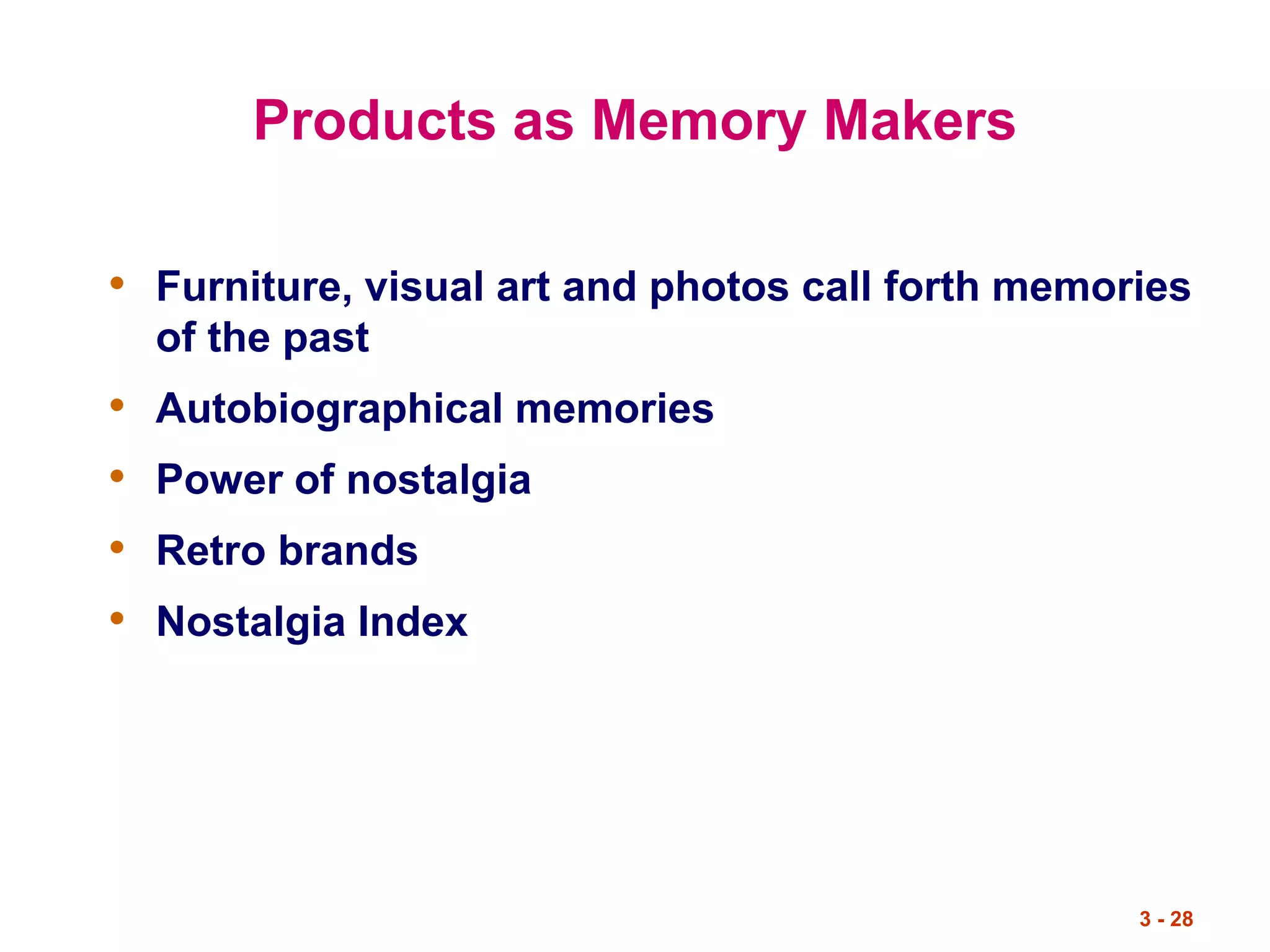 Products as Memory Makers

• Furniture, visual art and photos call forth memories of the past
• Autobiographical memories
• Power of nostalgia
• Retro brands
• Nostalgia Index

3 - 28